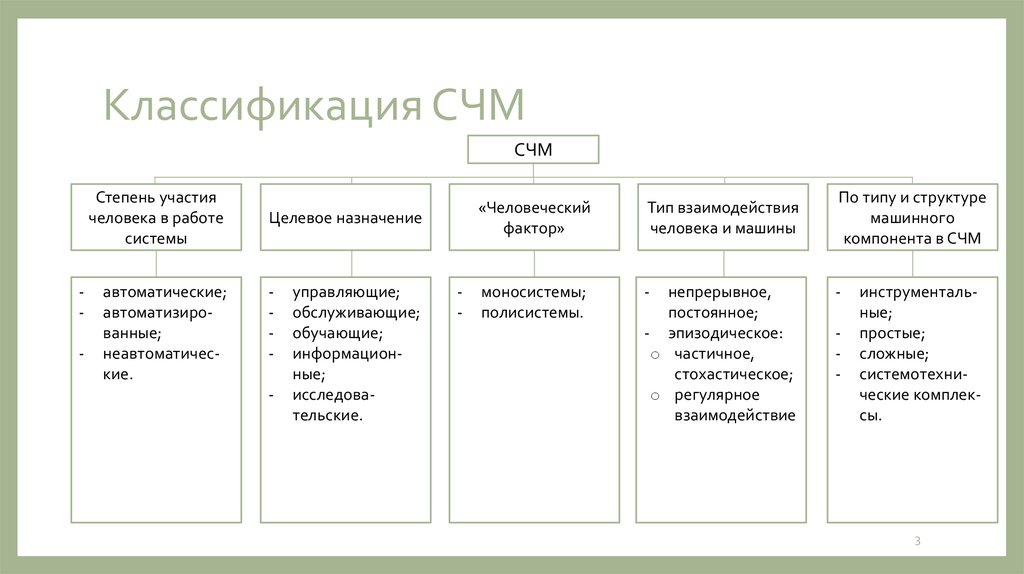 Классификация СЧМ

СЧМ

Степень участия человека в работе системы

- автоматические;
- автоматизированные;
- неавтоматические.

Целевое назначение

- управляющие;
- обслуживающие;
- обучающие;
- информационные;
- исследовательские.

«Человеческий фактор»

- моносистемы;
- полисистемы.

Тип взаимодействия человека и машины

- непрерывное, постоянное;
- эпизодическое:
o частичное, стохастическое;
o регулярное взаимодействие

По типу и структуре машинного компонента в СЧМ

- инструментальные;
- простые;
- сложные;
- системотехнические комплексы.

3